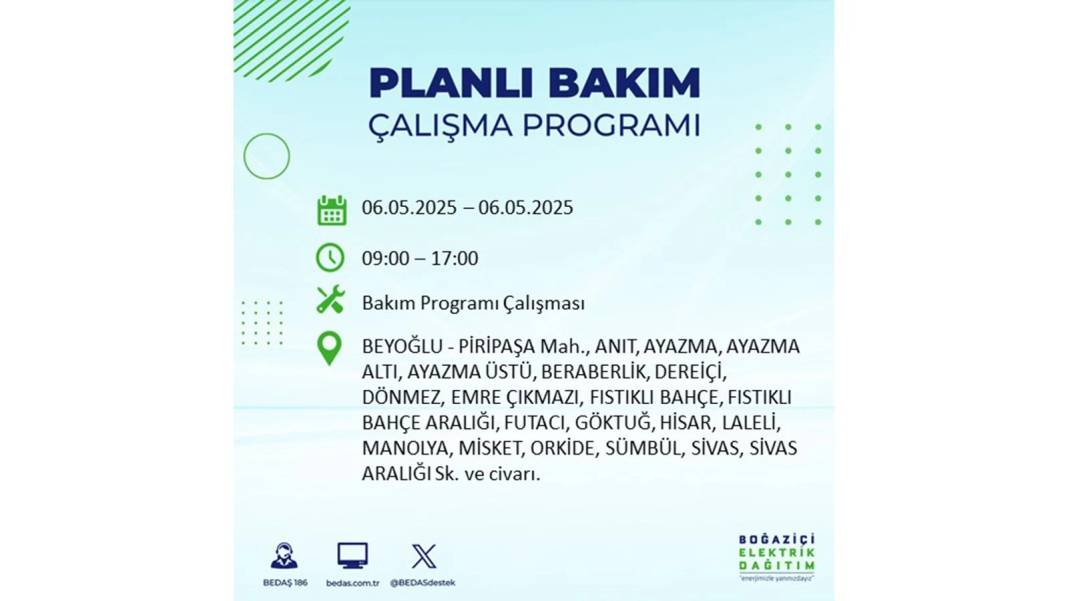 PLANLI BAKIM
ÇALIŞMA PROGRAMI

06.05.2025 – 06.05.2025

09:00 – 17:00

Bakım Programı Çalışması

BEYOĞLU - PİRİPAŞA Mah., ANIT, AYAZMA, AYAZMA ALTI, AYAZMA ÜSTÜ, BERABERLİK, DEREİÇİ, DÖNMEZ, EMRE ÇIKMAZI, FISTIKLI BAHÇE, FISTIKLI BAHÇE ARALIĞI, FUTACI, GÖKTUĞ, HİSAR, LALELİ, MANOLYA, MİSKET, ORKİDE, SÜMBÜL, SİVAS, SİVAS ARALIĞI Sk. ve civarı.

BEDAŞ 186
bedas.com.tr
@BEDASdestek

BOĞAZİÇİ ELEKTRİK DAĞITIM
"enerjimizle yanınızdayız"